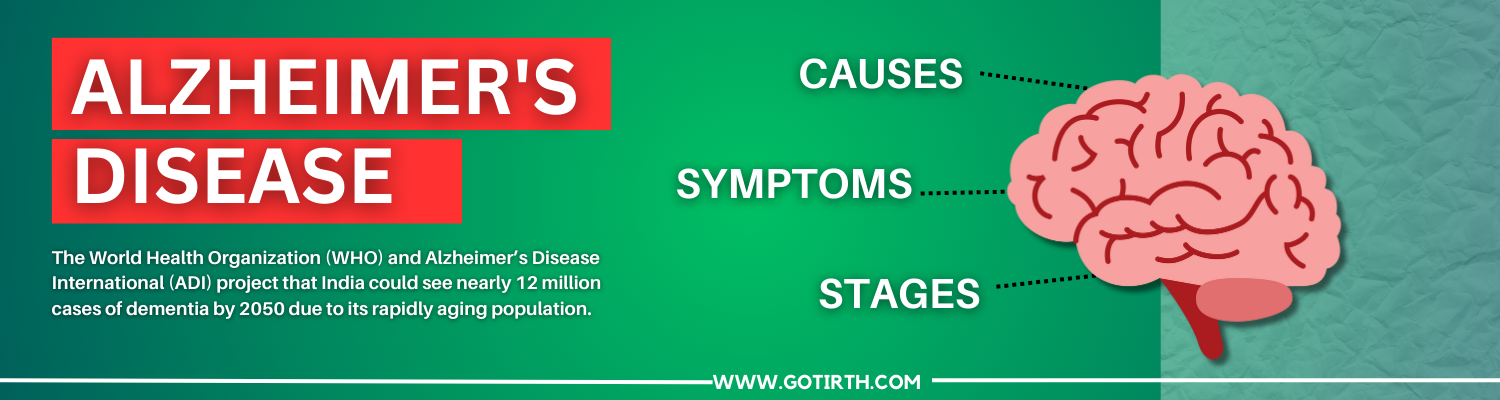 ALZHEIMER'S DISEASE

The World Health Organization (WHO) and Alzheimer's Disease International (ADI) project that India could see nearly 12 million cases of dementia by 2050 due to its rapidly aging population.

CAUSES

SYMPTOMS

STAGES

WWW.GOTIRTH.COM